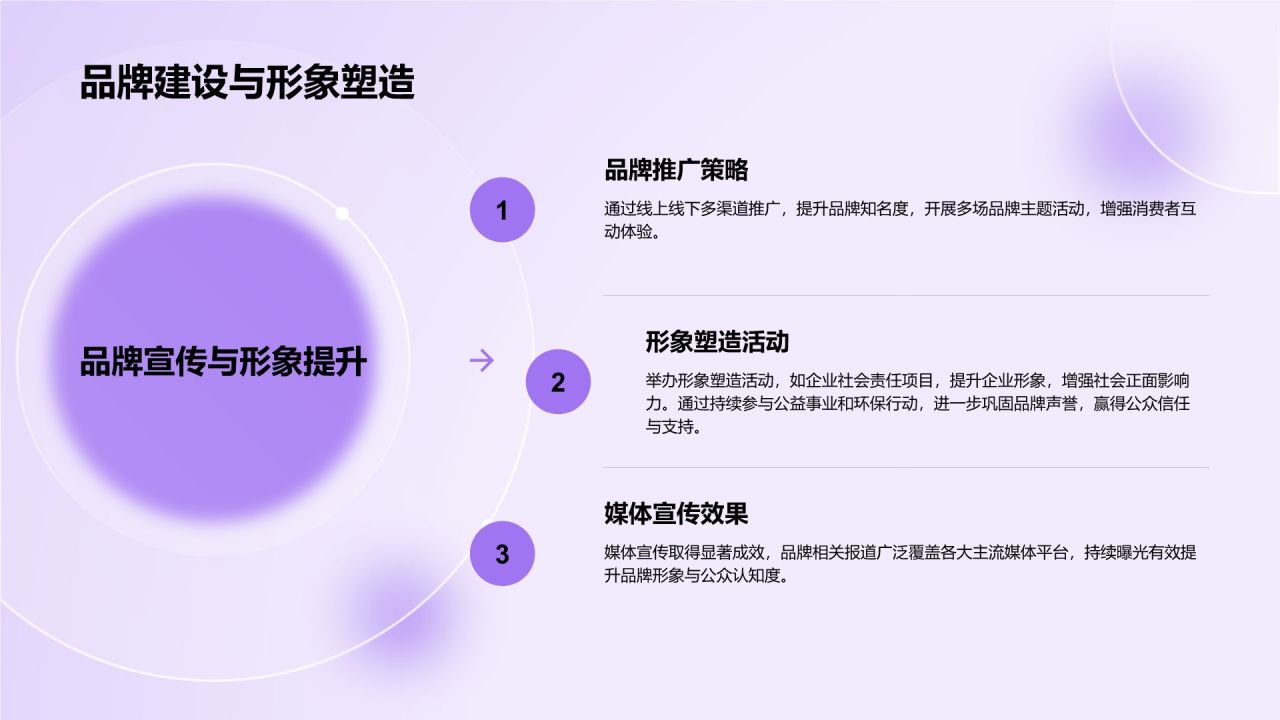 品牌建设与形象塑造

品牌宣传与形象提升

1

品牌推广策略

通过线上线下多渠道推广，提升品牌知名度，开展多场品牌主题活动，增强消费者互动体验。

2

形象塑造活动

举办形象塑造活动，如企业社会责任项目，提升企业形象，增强社会正面影响力。通过持续参与公益事业和环保行动，进一步巩固品牌声誉，赢得公众信任与支持。

3

媒体宣传效果

媒体宣传取得显著成效，品牌相关报道广泛覆盖各大主流媒体平台，持续曝光有效提升品牌形象与公众认知度。